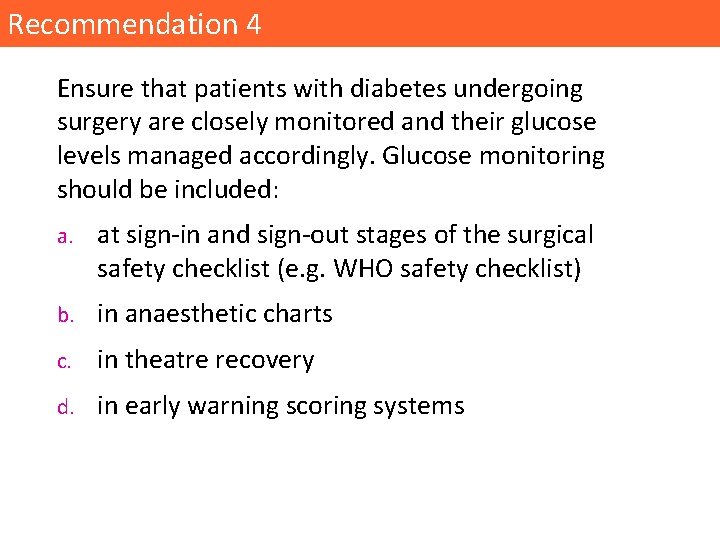 Recommendation 4

Ensure that patients with diabetes undergoing surgery are closely monitored and their glucose levels managed accordingly. Glucose monitoring should be included:

a. at sign-in and sign-out stages of the surgical safety checklist (e.g. WHO safety checklist)

b. in anaesthetic charts

c. in theatre recovery

d. in early warning scoring systems